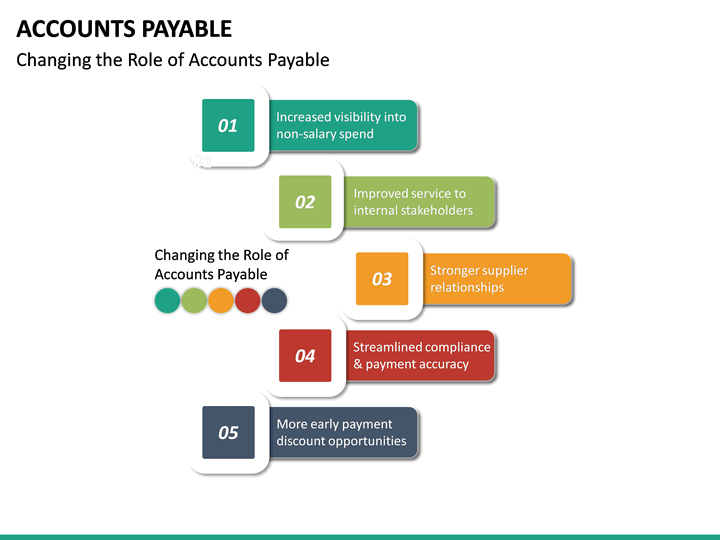 ACCOUNTS PAYABLE

Changing the Role of Accounts Payable

01
Increased visibility into non-salary spend

02
Improved service to internal stakeholders

Changing the Role of Accounts Payable

03
Stronger supplier relationships

04
Streamlined compliance & payment accuracy

05
More early payment discount opportunities